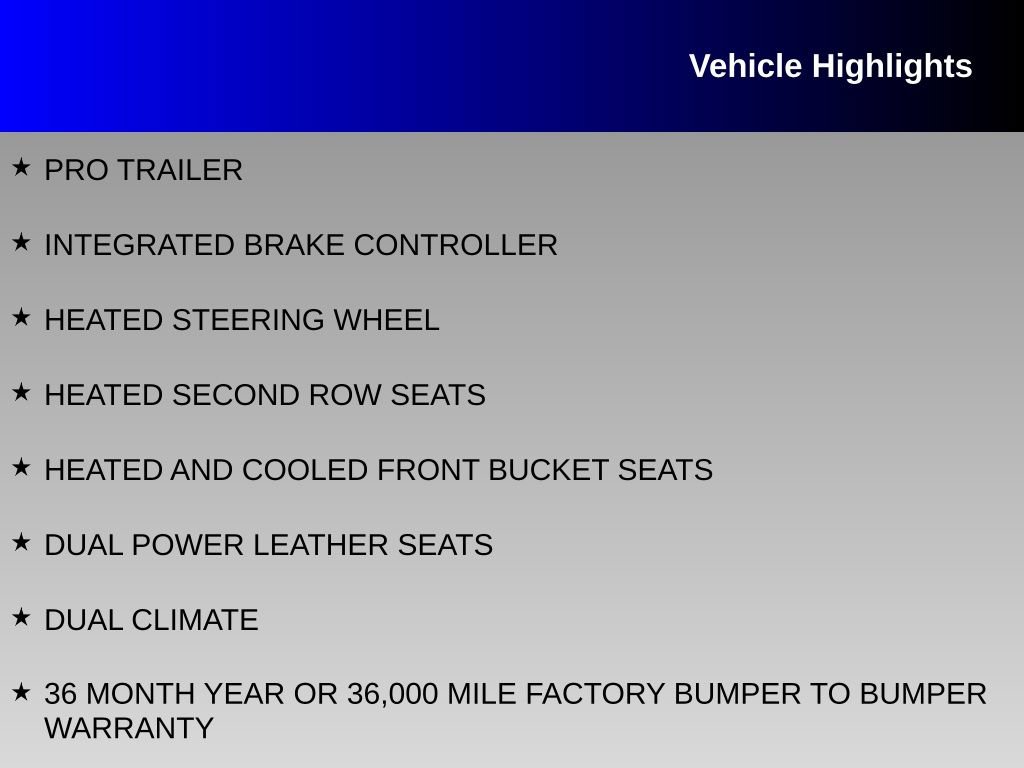 Vehicle Highlights

★ PRO TRAILER

★ INTEGRATED BRAKE CONTROLLER

★ HEATED STEERING WHEEL

★ HEATED SECOND ROW SEATS

★ HEATED AND COOLED FRONT BUCKET SEATS

★ DUAL POWER LEATHER SEATS

★ DUAL CLIMATE

★ 36 MONTH YEAR OR 36,000 MILE FACTORY BUMPER TO BUMPER WARRANTY